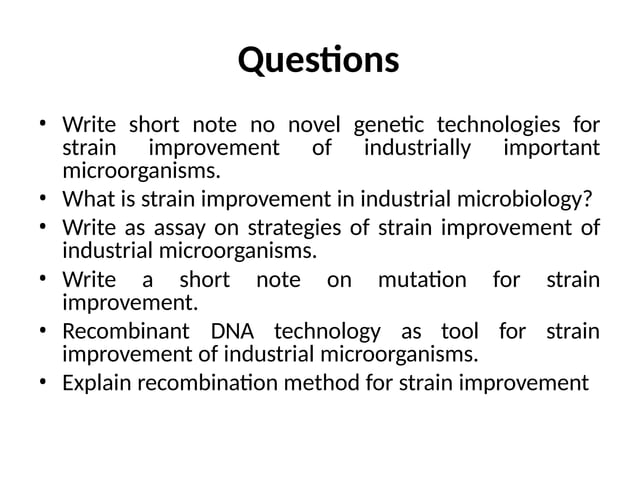 Questions

• Write short note no novel genetic technologies for strain improvement of industrially important microorganisms.
• What is strain improvement in industrial microbiology?
• Write as assay on strategies of strain improvement of industrial microorganisms.
• Write a short note on mutation for strain improvement.
• Recombinant DNA technology as tool for strain improvement of industrial microorganisms.
• Explain recombination method for strain improvement